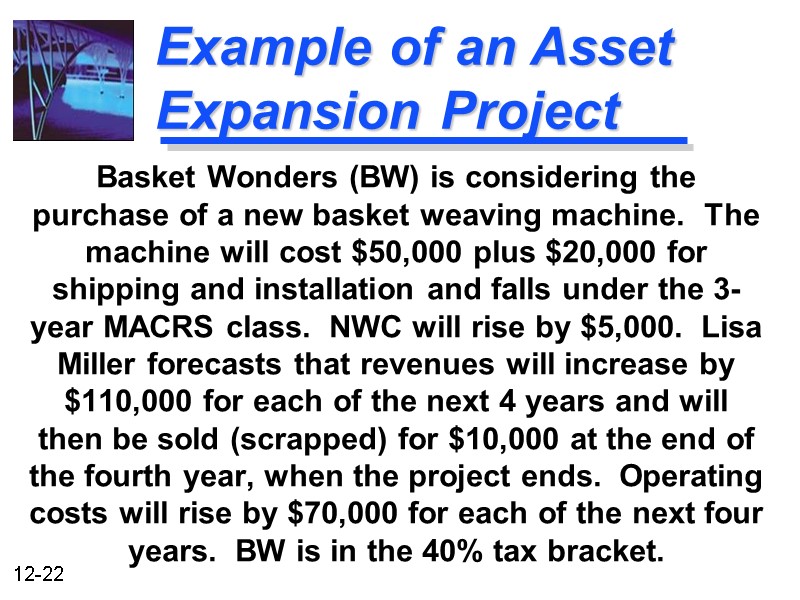 Example of an Asset Expansion Project

Basket Wonders (BW) is considering the purchase of a new basket weaving machine. The machine will cost \$50,000 plus \$20,000 for shipping and installation and falls under the 3-year MACRS class. NWC will rise by \$5,000. Lisa Miller forecasts that revenues will increase by \$110,000 for each of the next 4 years and will then be sold (scrapped) for \$10,000 at the end of the fourth year, when the project ends. Operating costs will rise by \$70,000 for each of the next four years. BW is in the 40% tax bracket.

12-22